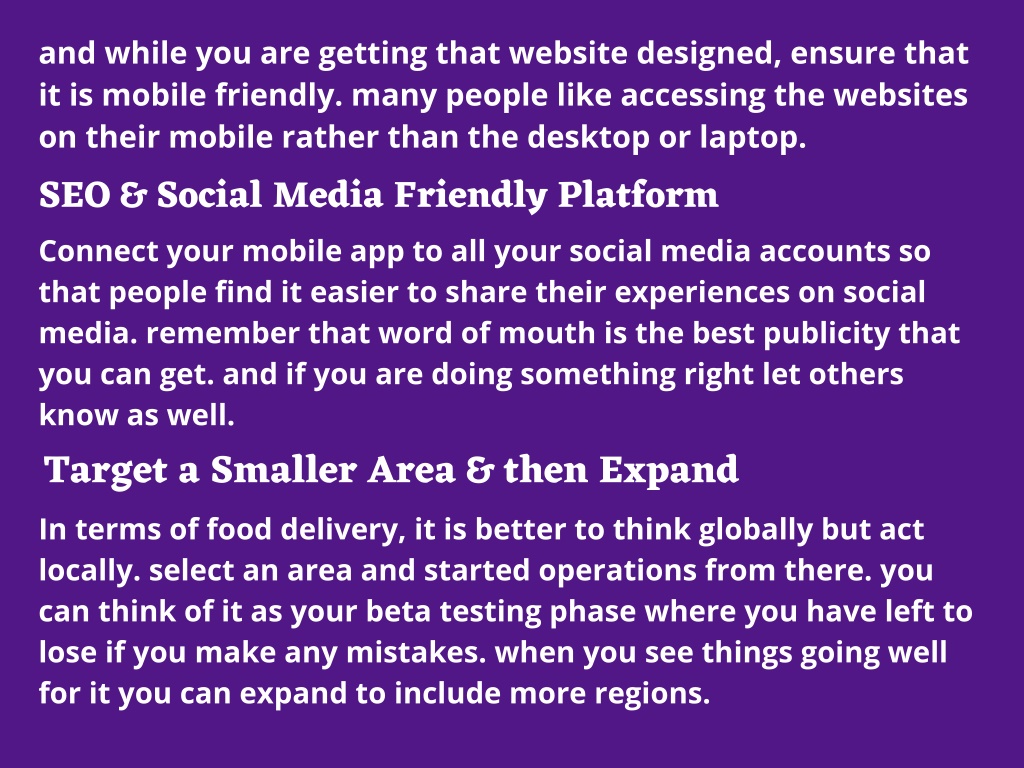 and while you are getting that website designed, ensure that it is mobile friendly. many people like accessing the websites on their mobile rather than the desktop or laptop.

SEO & Social Media Friendly Platform

Connect your mobile app to all your social media accounts so that people find it easier to share their experiences on social media. remember that word of mouth is the best publicity that you can get. and if you are doing something right let others know as well.

Target a Smaller Area & then Expand

In terms of food delivery, it is better to think globally but act locally. select an area and started operations from there. you can think of it as your beta testing phase where you have left to lose if you make any mistakes. when you see things going well for it you can expand to include more regions.